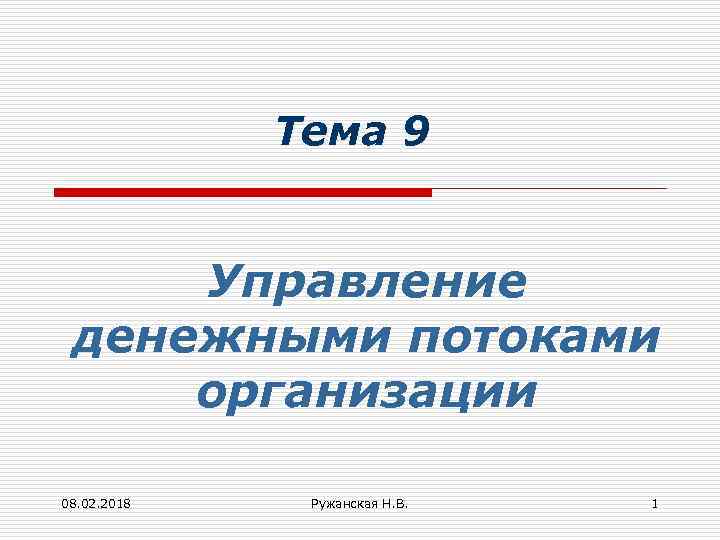 Тема 9

Управление денежными потоками организации

08.02.2018

Ружанская Н.В.

1